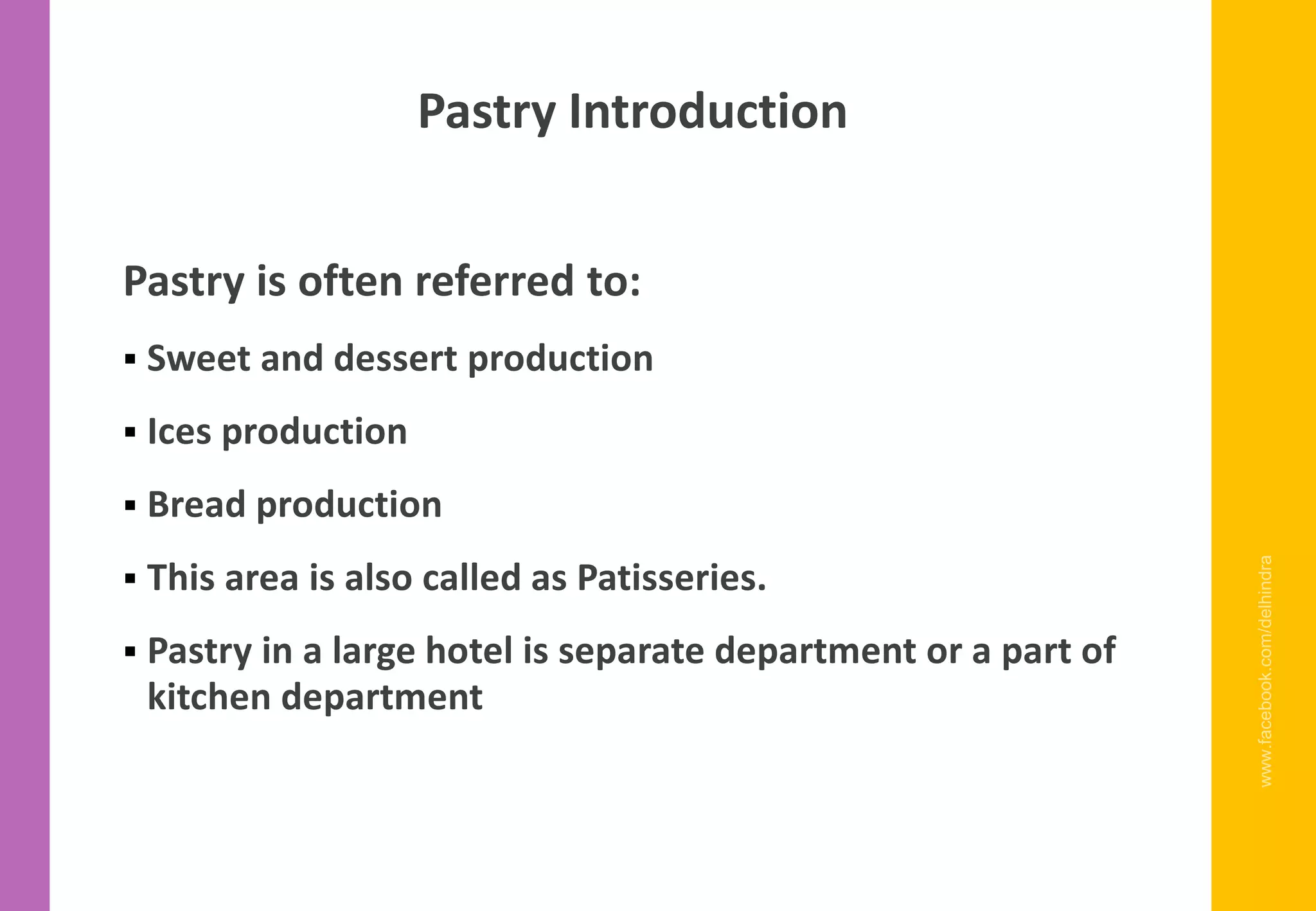 Pastry Introduction

Pastry is often referred to:

▪ Sweet and dessert production

▪ Ices production

▪ Bread production

▪ This area is also called as Patisseries.

▪ Pastry in a large hotel is separate department or a part of kitchen department

www.facebook.com/delhindra